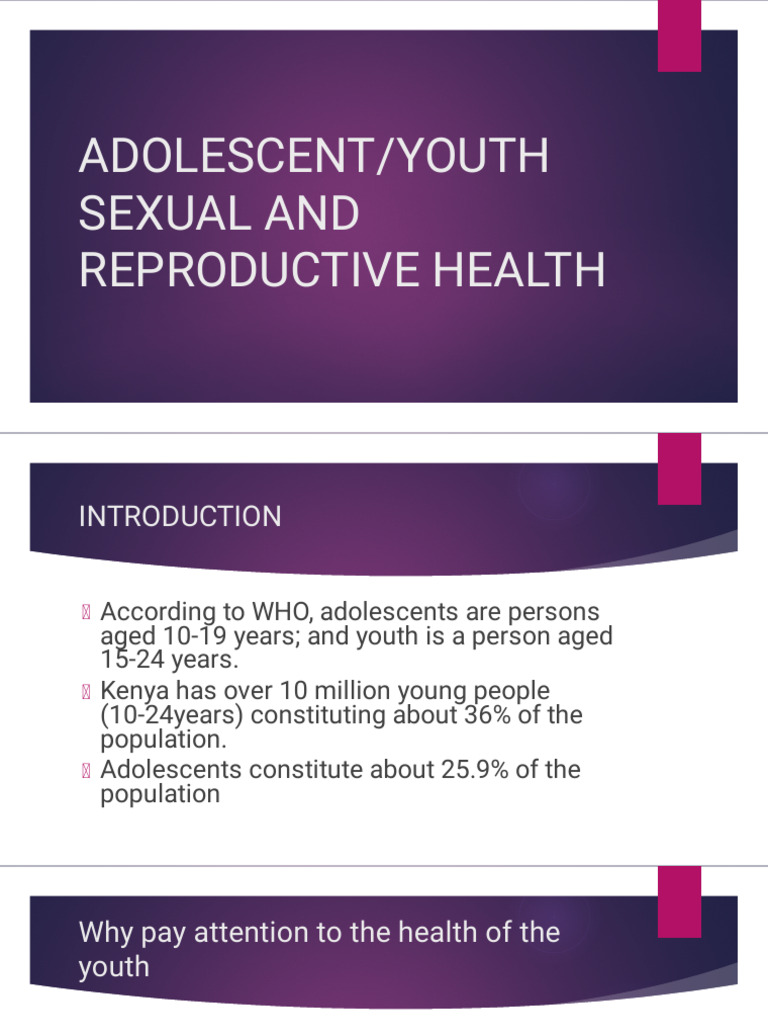 ADOLESCENT/YOUTH SEXUAL AND REPRODUCTIVE HEALTH

INTRODUCTION

According to WHO, adolescents are persons aged 10-19 years; and youth is a person aged 15-24 years.

Kenya has over 10 million young people (10-24years) constituting about 36% of the population.

Adolescents constitute about 25.9% of the population

Why pay attention to the health of the youth